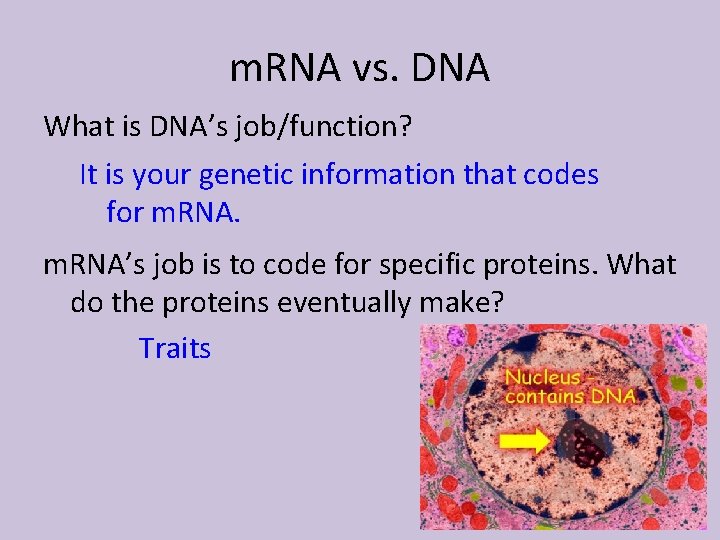 mRNA vs. DNA

What is DNA's job/function?

It is your genetic information that codes for mRNA.

mRNA's job is to code for specific proteins. What do the proteins eventually make?

Traits

Nucleus - contains DNA